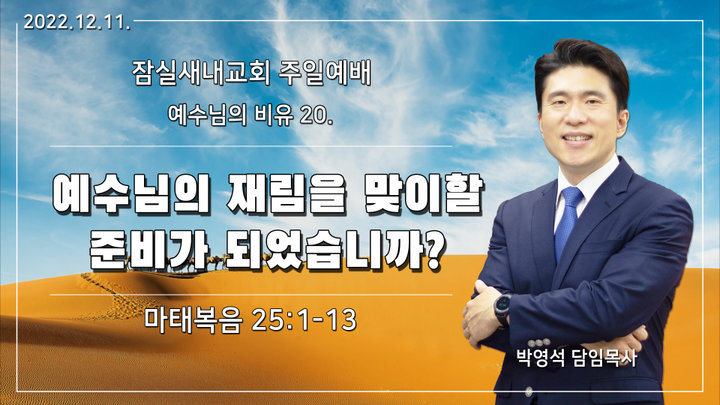 2022.12.11.

잠실새내교회 주일예배

예수님의 비유 20.

예수님의 재림을 맞이할 준비가 되었습니까?

마태복음 25:1-13

박영석 담임목사